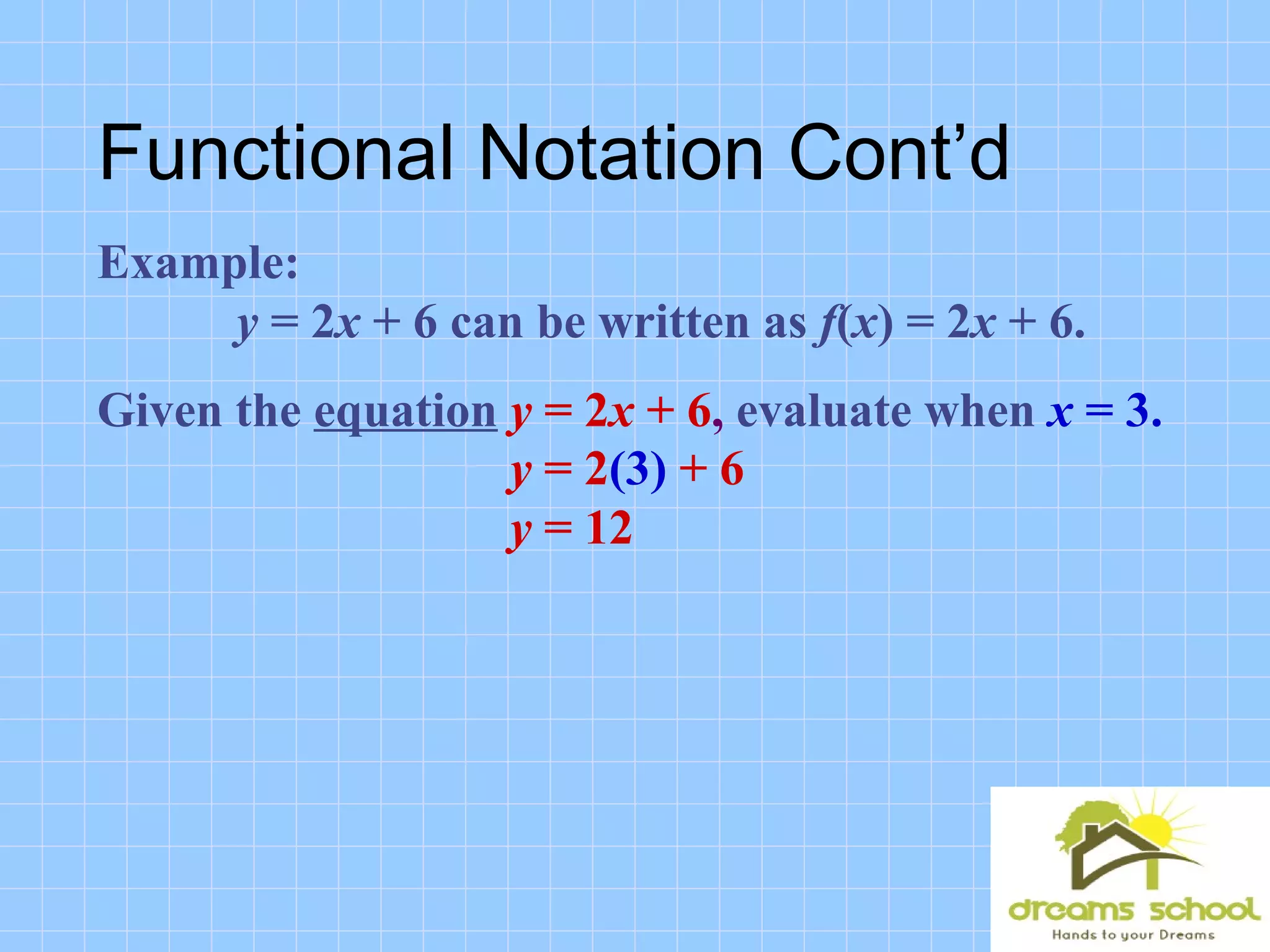 Functional Notation Cont’d

Example:

$y = 2x + 6$ can be written as $f(x) = 2x + 6$.

Given the equation $y = 2x + 6$, evaluate when $x = 3$.

$y = 2(3) + 6$

$y = 12$

dreams school

Hands to your Dreams